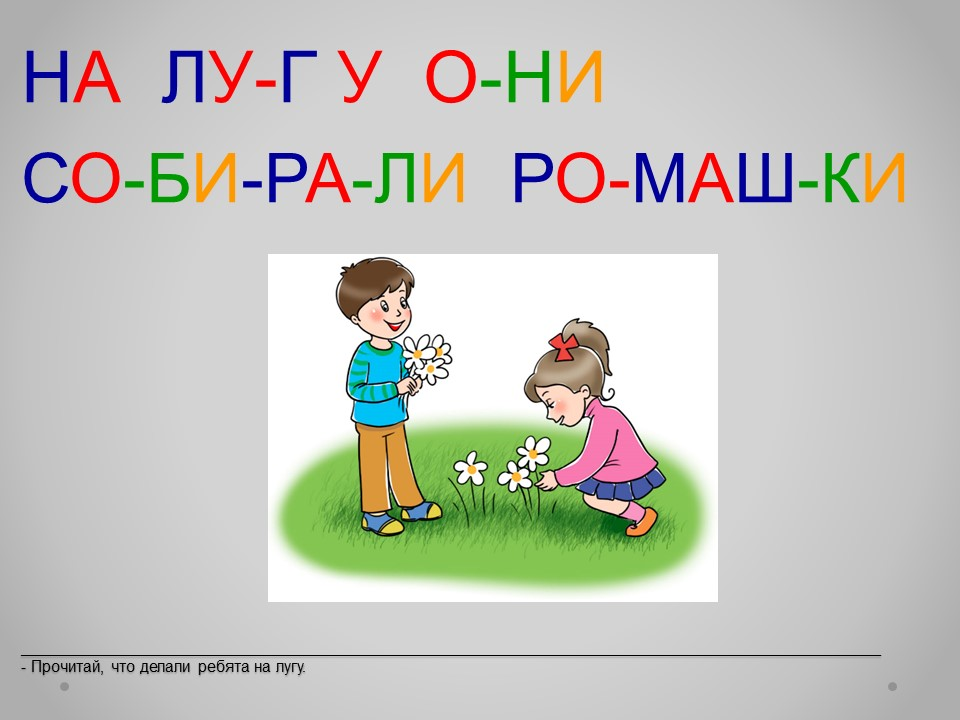 НА ЛУ-Г У О-НИ
СО-БИ-РА-ЛИ РО-МАШ-КИ

- Прочитай, что делали ребята на лугу.